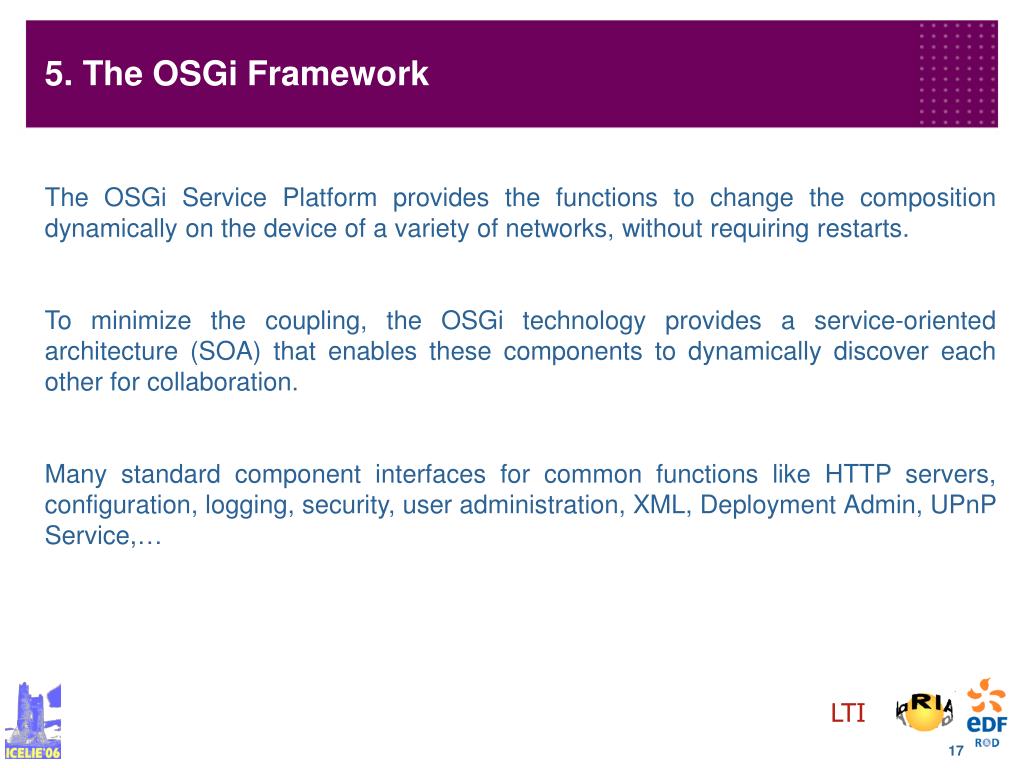 5. The OSGi Framework

The OSGi Service Platform provides the functions to change the composition dynamically on the device of a variety of networks, without requiring restarts.

To minimize the coupling, the OSGi technology provides a service-oriented architecture (SOA) that enables these components to dynamically discover each other for collaboration.

Many standard component interfaces for common functions like HTTP servers, configuration, logging, security, user administration, XML, Deployment Admin, UPnP Service,…

ICELIE'06

LTI

laRIA

eDF R&D

17